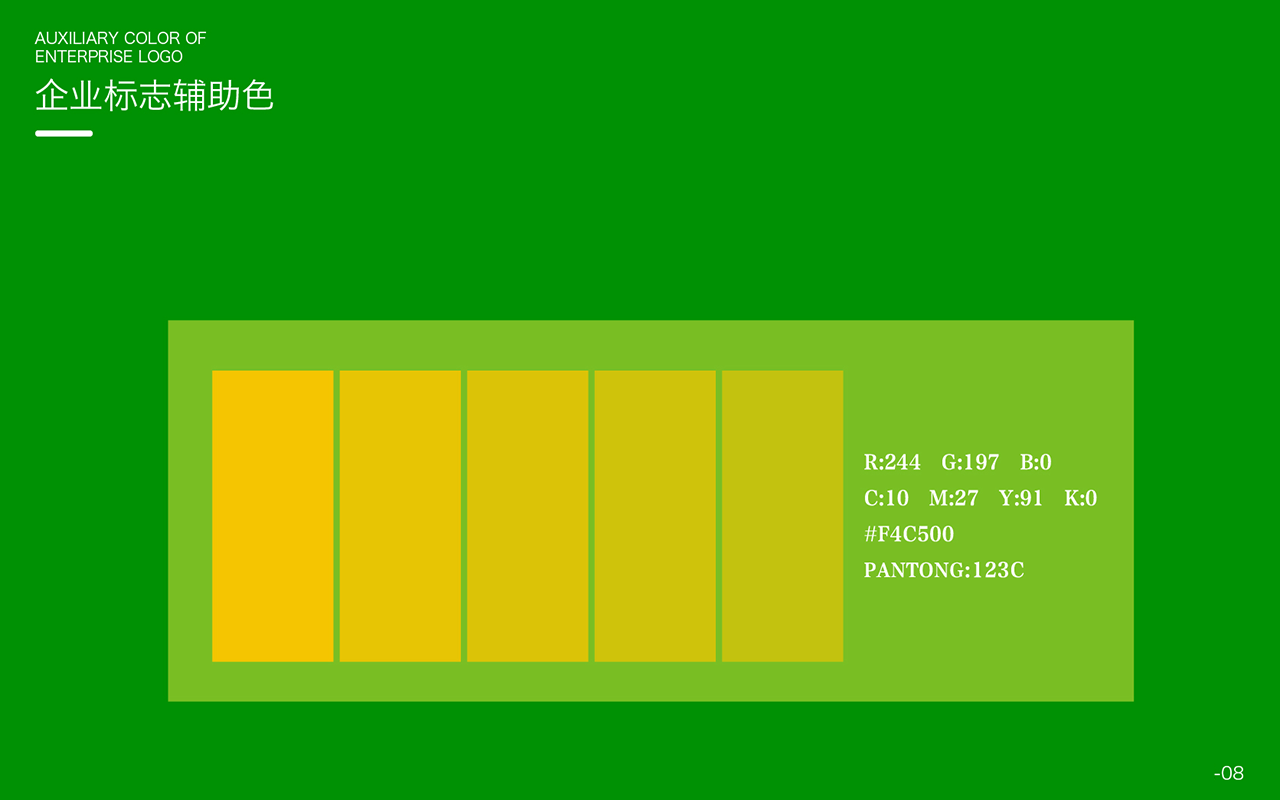 AUXILIARY COLOR OF
ENTERPRISE LOGO
企业标志辅助色

R:244 G:197 B:0
C:10 M:27 Y:91 K:0
#F4C500
PANTONG:123C

-08